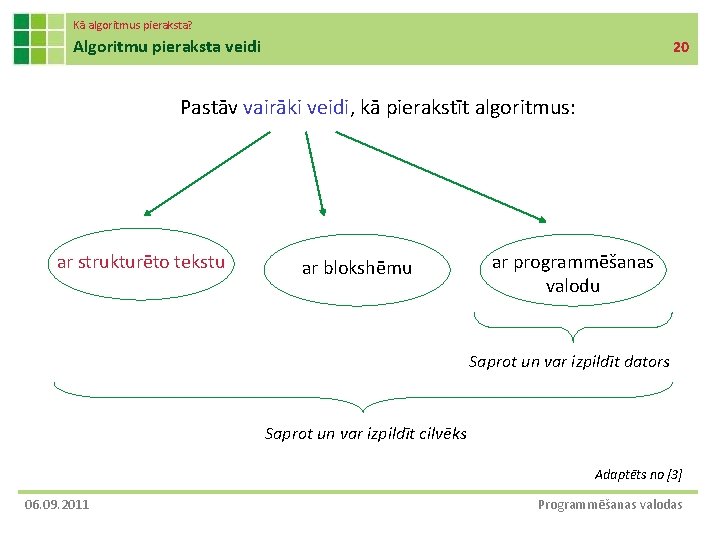 Kā algoritmus pieraksta?

Algoritmu pieraksta veidi

20

Pastāv vairāki veidi, kā pierakstīt algoritmus:

ar strukturēto tekstu

ar blokshēmu

ar programmēšanas valodu

Saprot un var izpildīt dators

Saprot un var izpildīt cilvēks

Adaptēts no [3]

06.09.2011

Programmēšanas valodas